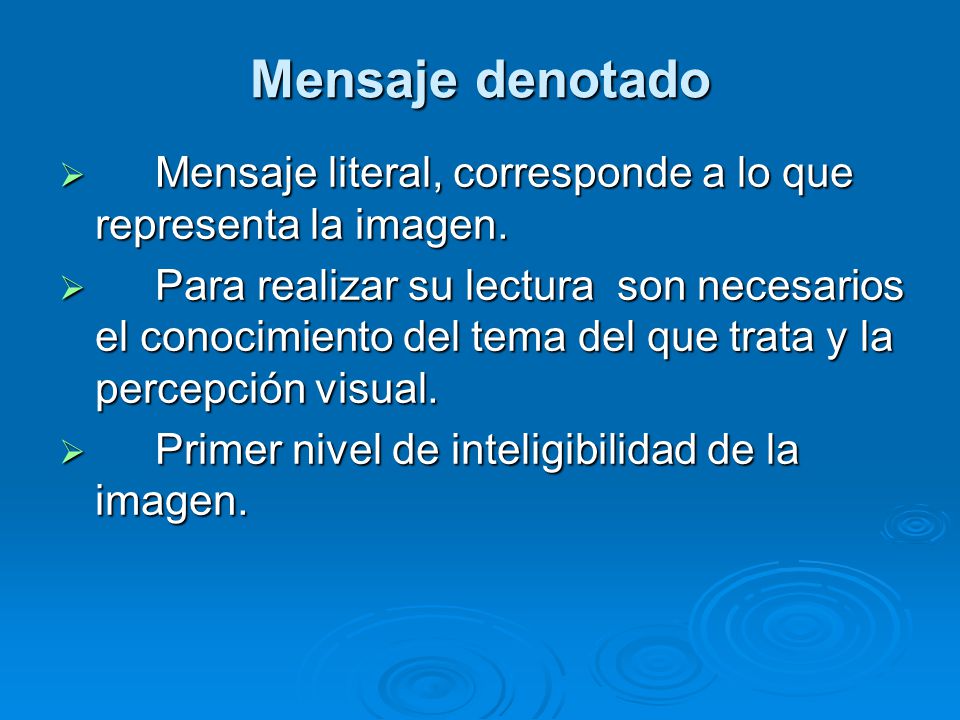 Mensaje denotado

➢ Mensaje literal, corresponde a lo que representa la imagen.

➢ Para realizar su lectura son necesarios el conocimiento del tema del que trata y la percepción visual.

➢ Primer nivel de inteligibilidad de la imagen.